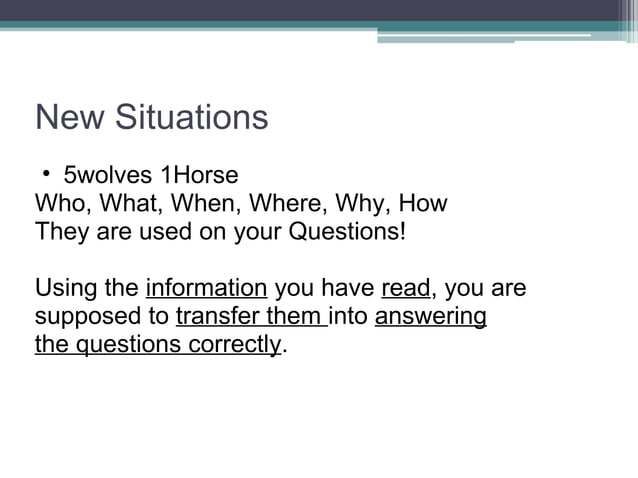 New Situations

• 5wolves 1Horse
Who, What, When, Where, Why, How
They are used on your Questions!

Using the information you have read, you are supposed to transfer them into answering the questions correctly.